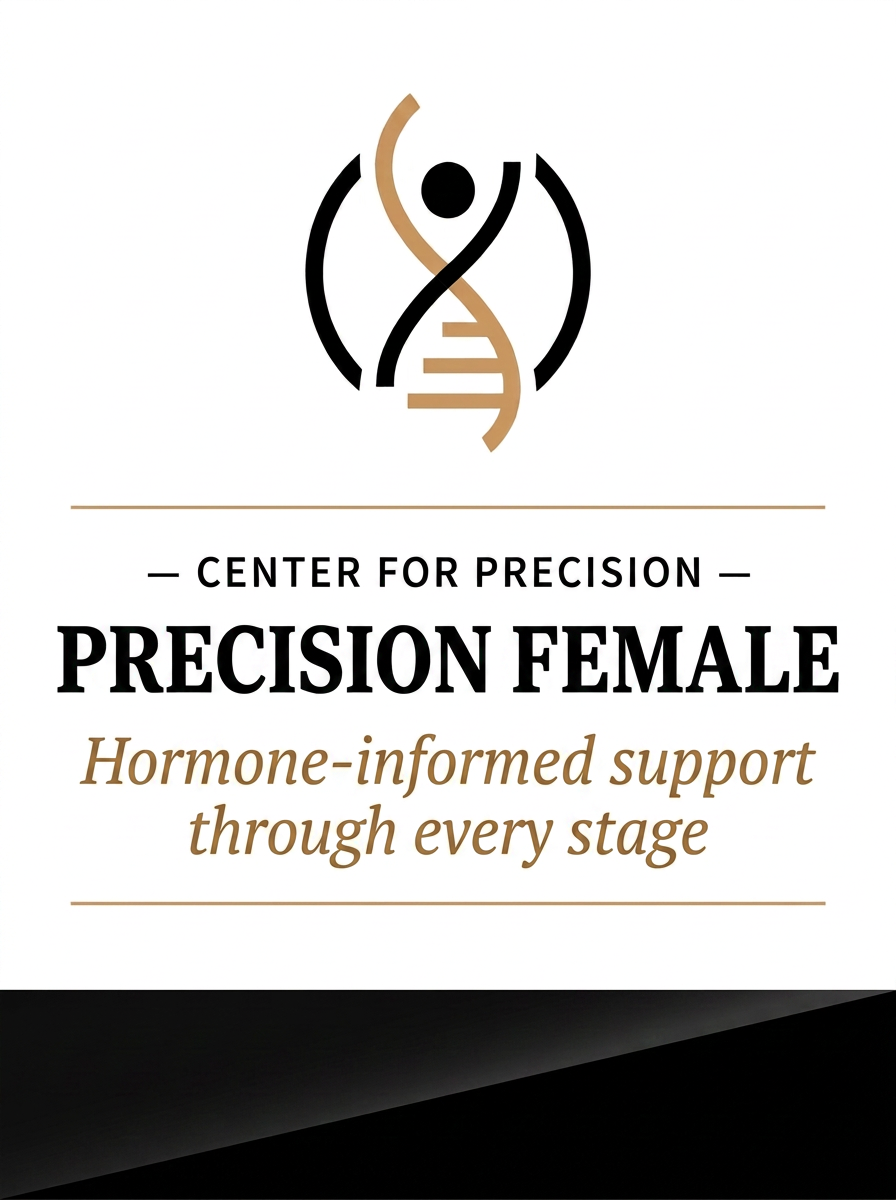 — CENTER FOR PRECISION —
PRECISION FEMALE
Hormone-informed support through every stage